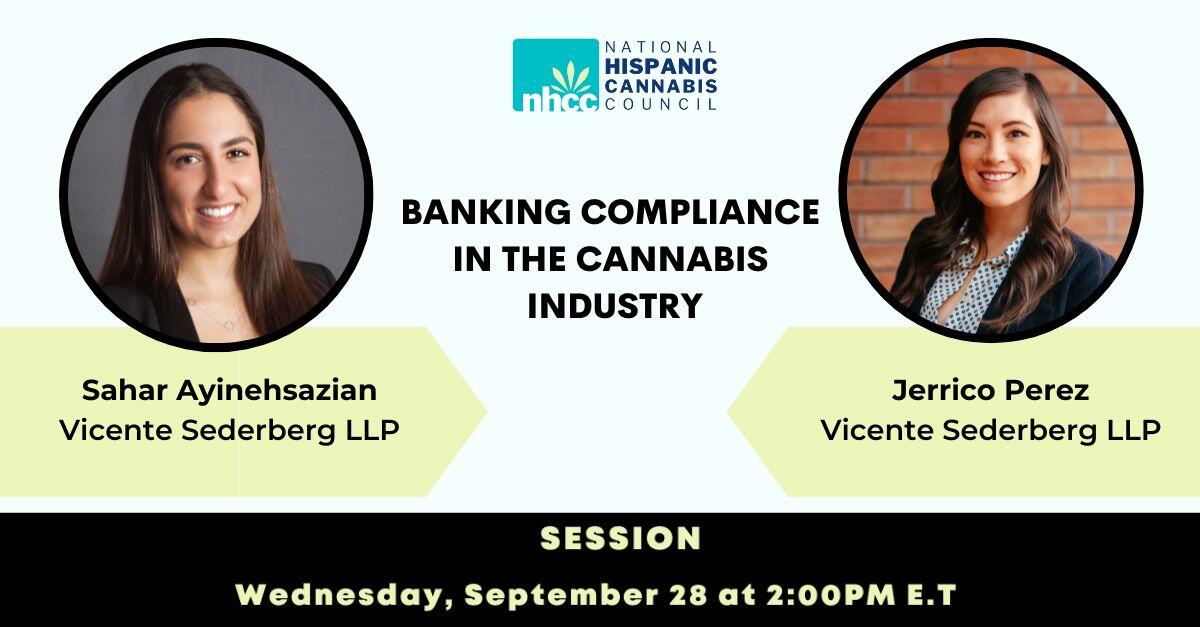 nhcc NATIONAL HISPANIC CANNABIS COUNCIL

BANKING COMPLIANCE IN THE CANNABIS INDUSTRY

Sahar Ayinehsazian
Vicente Sederberg LLP

Jerrico Perez
Vicente Sederberg LLP

SESSION

Wednesday, September 28 at 2:00PM E.T